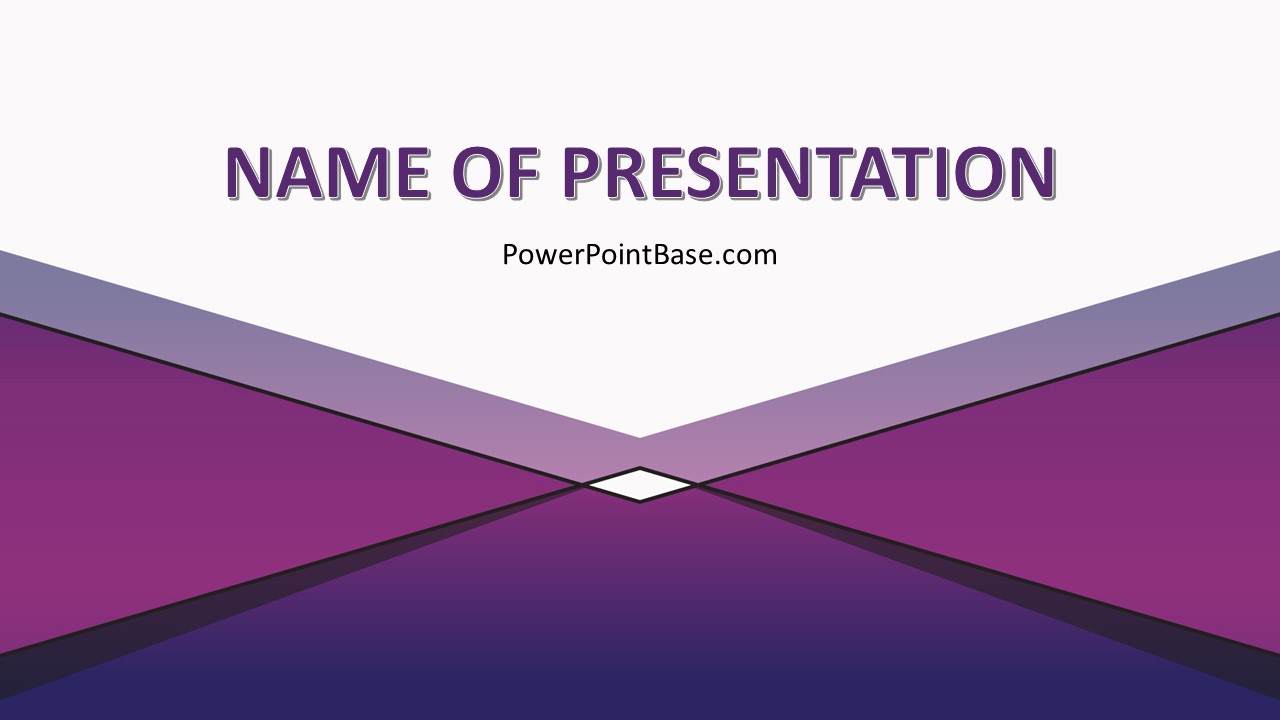 NAME OF PRESENTATION

PowerPointBase.com